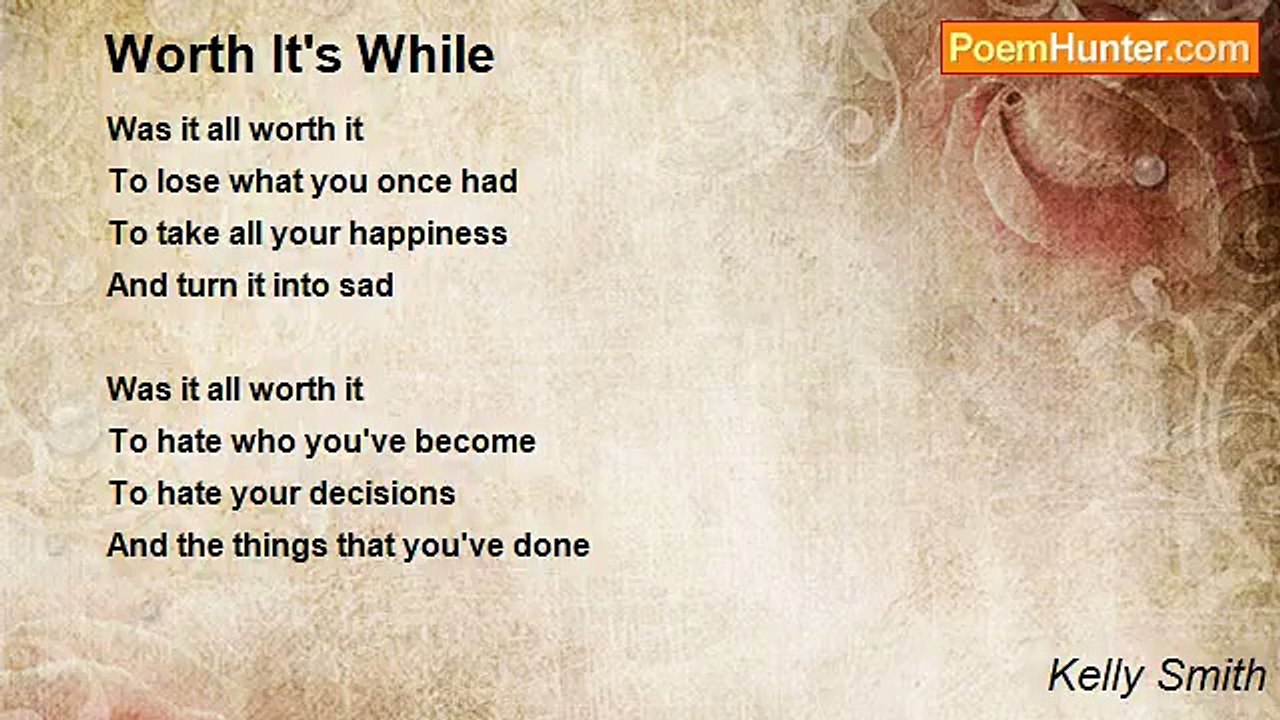 Worth It's While

PoemHunter.com

Was it all worth it
To lose what you once had
To take all your happiness
And turn it into sad

Was it all worth it
To hate who you've become
To hate your decisions
And the things that you've done

Kelly Smith